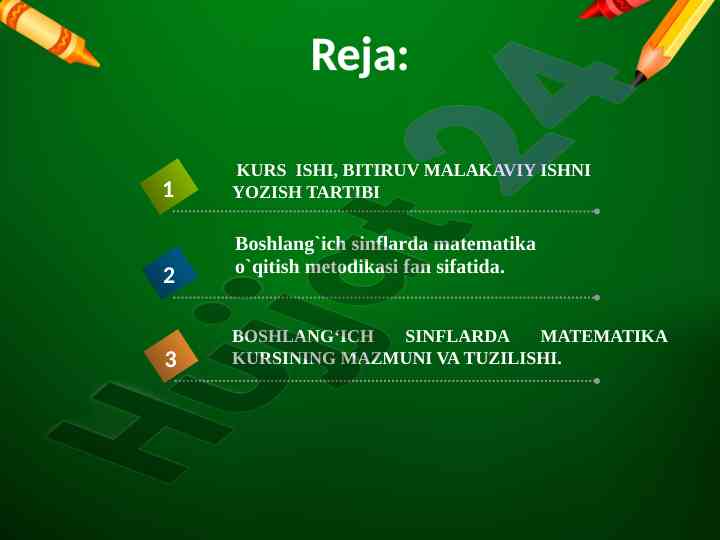 Reja:

1

KURS ISHI, BITIRUV MALAKAVIY ISHNI YOZISH TARTIBI

2

Boshlang`ich sinflarda matematika o`qitish metodikasi fan sifatida.

3

BOSHLANG‘ICH SINFLARDA MATEMATIKA KURSINING MAZMUNI VA TUZILISHI.

Hujjat24